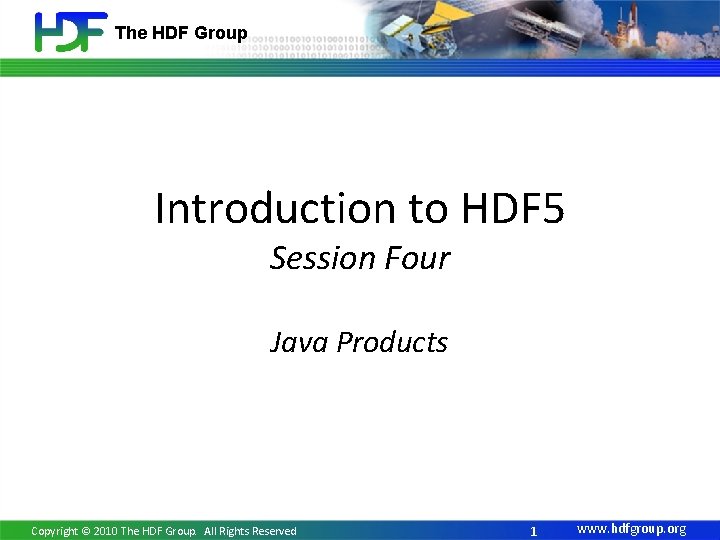 HDF The HDF Group

Introduction to HDF5

Session Four

Java Products

Copyright © 2010 The HDF Group. All Rights Reserved

1

www.hdfgroup.org